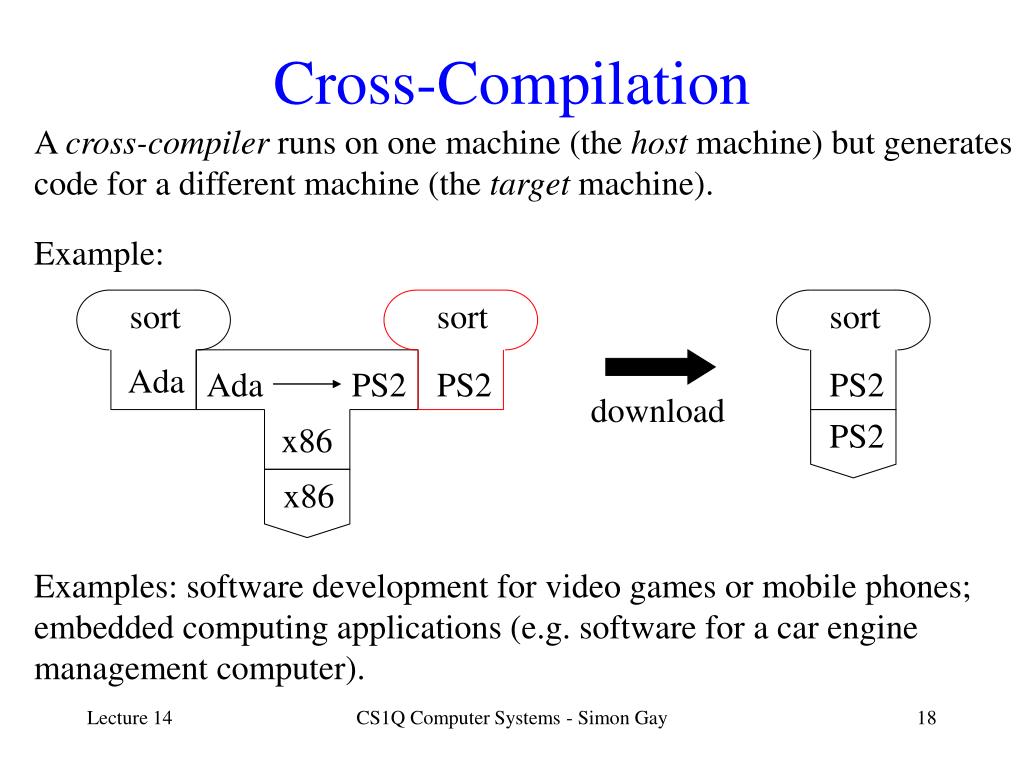 Cross-Compilation

A cross-compiler runs on one machine (the host machine) but generates code for a different machine (the target machine).

Example:

sort

Ada

Ada → PS2

x86

x86

sort

PS2

download

sort

PS2

PS2

Examples: software development for video games or mobile phones; embedded computing applications (e.g. software for a car engine management computer).

Lecture 14

CS1Q Computer Systems - Simon Gay

18